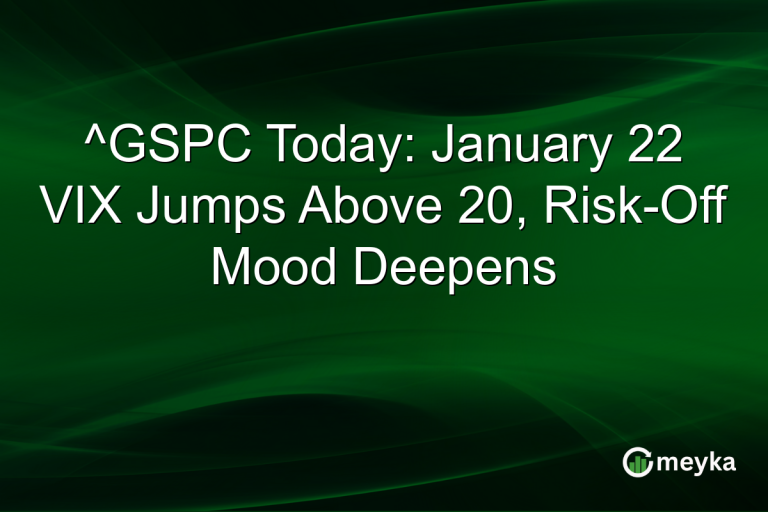 ^GSPC Today: January 22 VIX Jumps Above 20, Risk-Off Mood Deepens

meyka